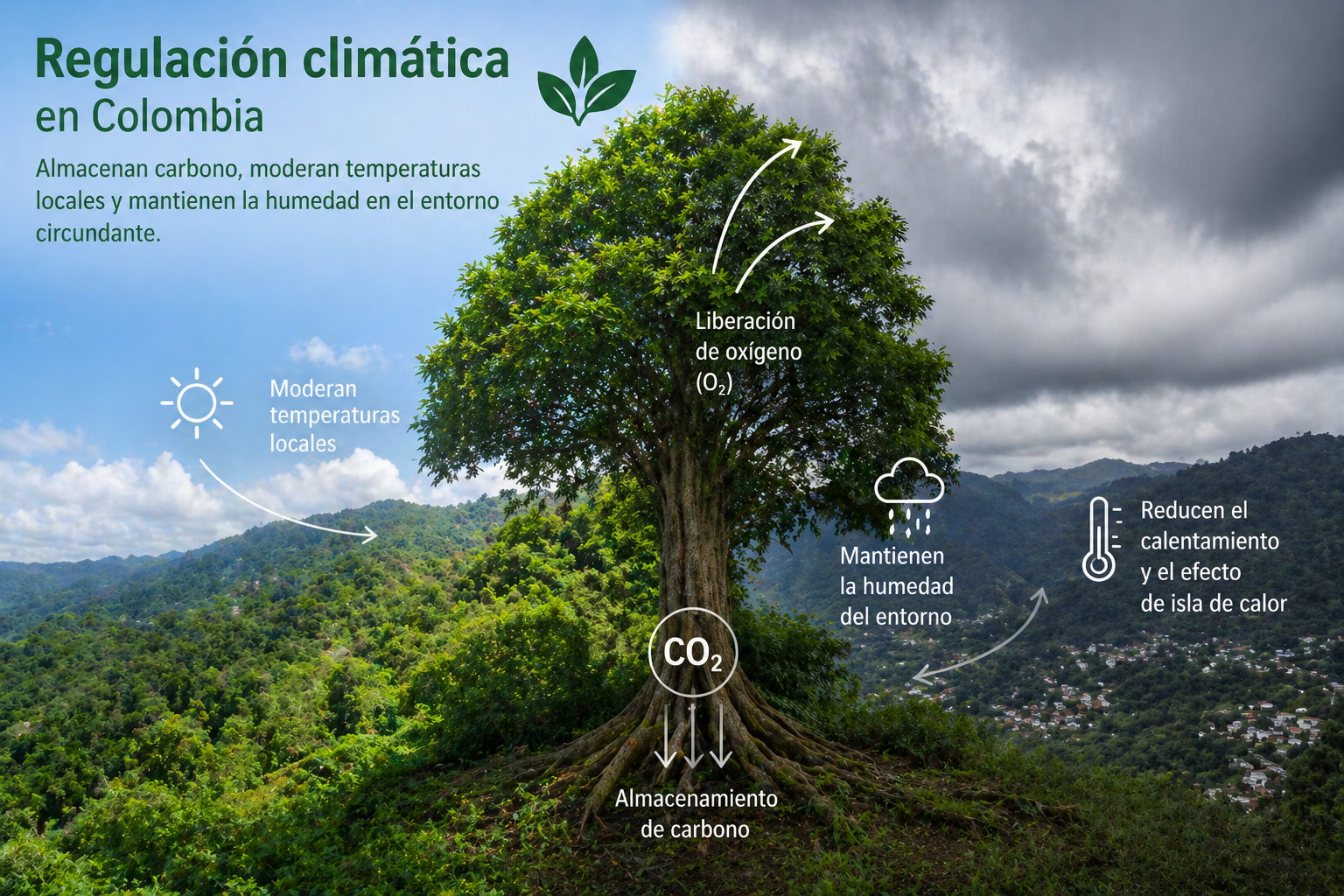 Regulación climática en Colombia

Almacenan carbono, moderan temperaturas locales y mantienen la humedad en el entorno circundante.

Moderan temperaturas locales

Liberación de oxígeno ($O_2$)

Mantienen la humedad del entorno

Reducen el calentamiento y el efecto de isla de calor

$CO_2$

Almacenamiento de carbono